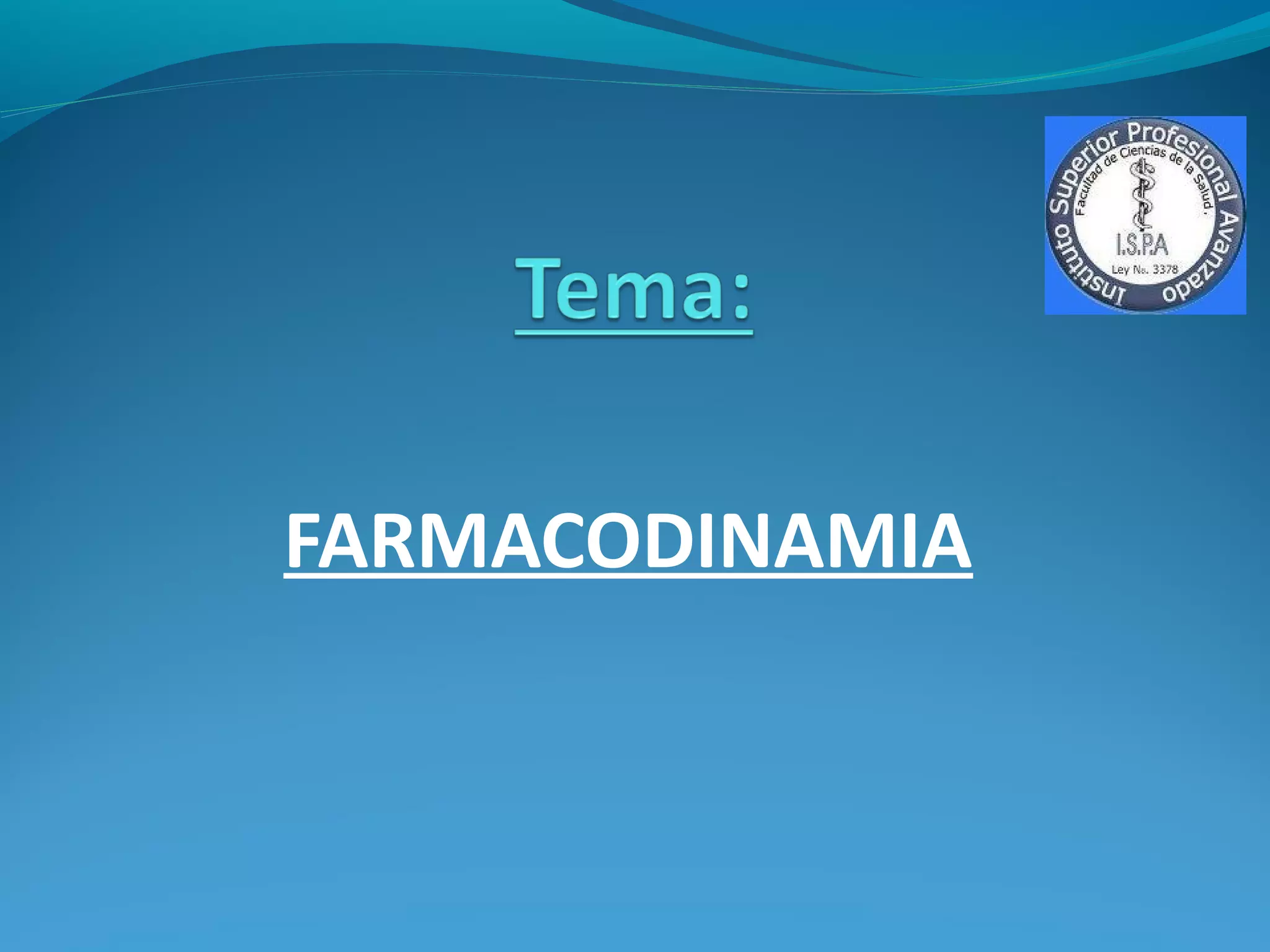 Instituto Superior Profesional Avanzado
Facultad de Ciencias de la Salud.
I.S.P.A
Ley No. 3378

Tema:

FARMACODINAMIA